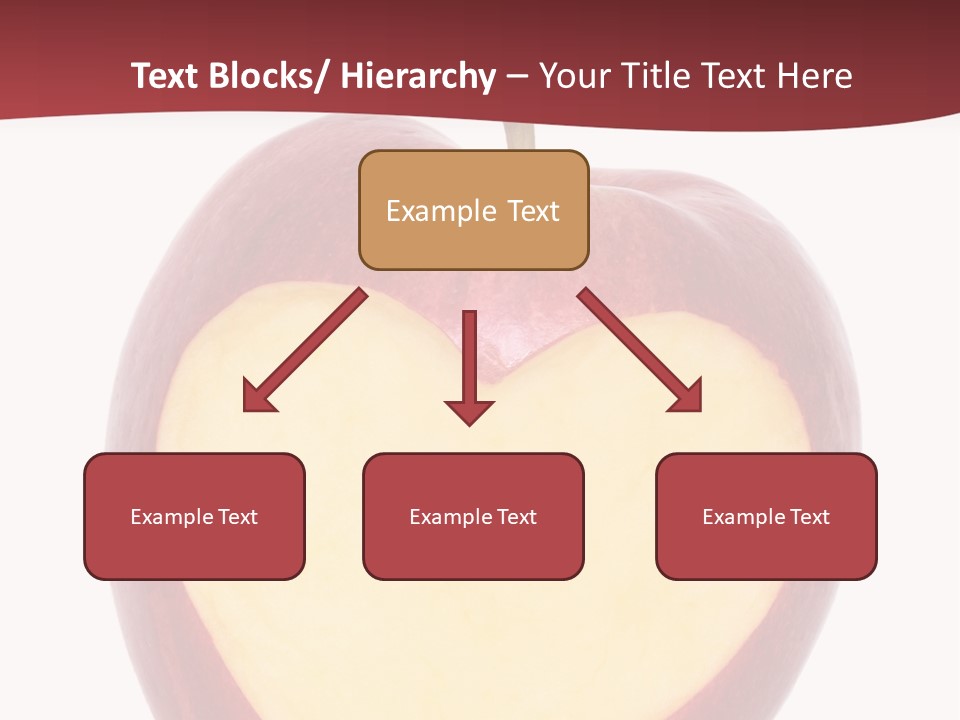 Text Blocks/ Hierarchy – Your Title Text Here

Example Text

Example Text

Example Text

Example Text